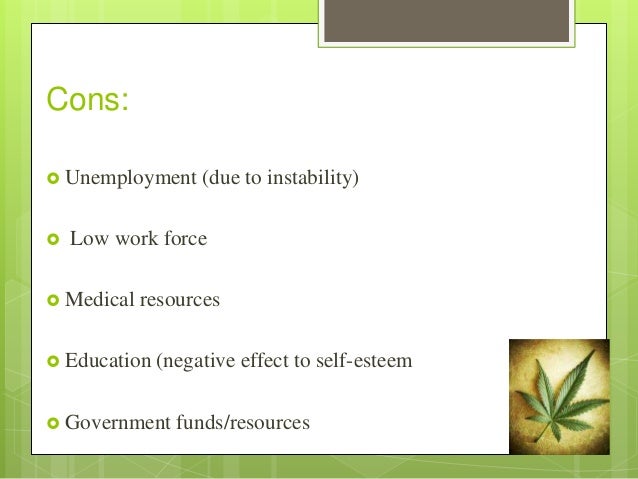 Cons:

Unemployment (due to instability)

Low work force

Medical resources

Education (negative effect to self-esteem

Government funds/resources